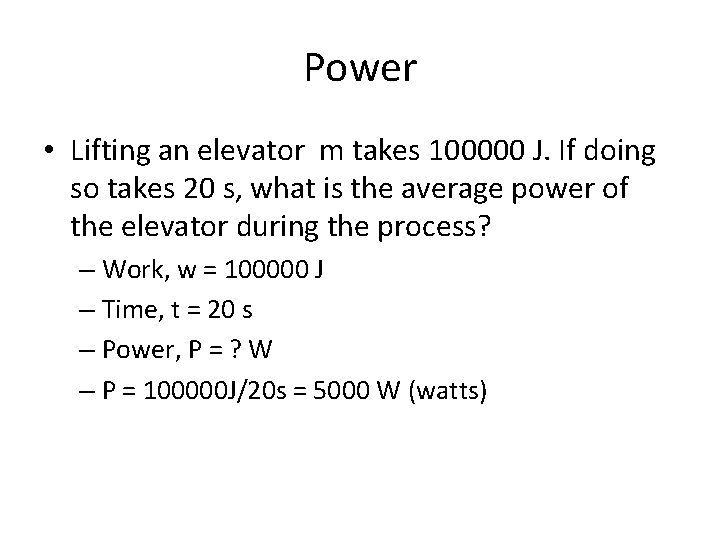 Power

• Lifting an elevator  m takes 100000 J. If doing so takes 20 s, what is the average power of the elevator during the process?
  – Work, w = 100000 J
  – Time, t = 20 s
  – Power, P = ? W
  – P = 100000J/20s = 5000 W (watts)